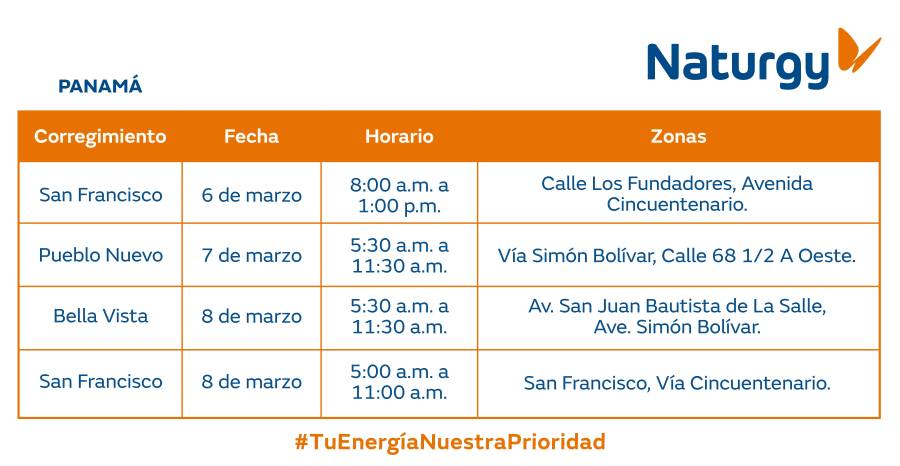 Naturgy

PANAMÁ

| Corregimiento | Fecha | Horario | Zonas |
|---|---|---|---|
| San Francisco | 6 de marzo | 8:00 a.m. a 1:00 p.m. | Calle Los Fundadores, Avenida Cincuentenario. |
| Pueblo Nuevo | 7 de marzo | 5:30 a.m. a 11:30 a.m. | Vía Simón Bolívar, Calle 68 1/2 A Oeste. |
| Bella Vista | 8 de marzo | 5:30 a.m. a 11:30 a.m. | Av. San Juan Bautista de La Salle, Ave. Simón Bolívar. |
| San Francisco | 8 de marzo | 5:00 a.m. a 11:00 a.m. | San Francisco, Vía Cincuentenario. |

#TuEnergíaNuestraPrioridad